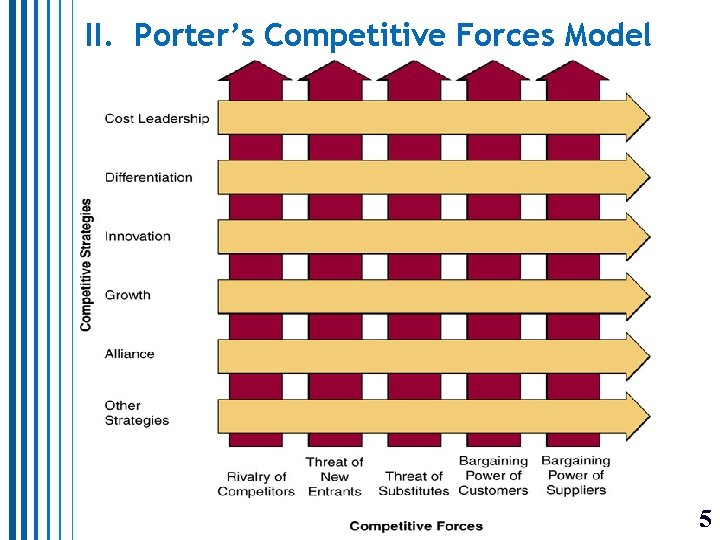 II. Porter's Competitive Forces Model

Competitive Strategies

Cost Leadership

Differentiation

Innovation

Growth

Alliance

Other Strategies

Rivalry of Competitors

Threat of New Entrants

Threat of Substitutes

Bargaining Power of Customers

Bargaining Power of Suppliers

Competitive Forces

5